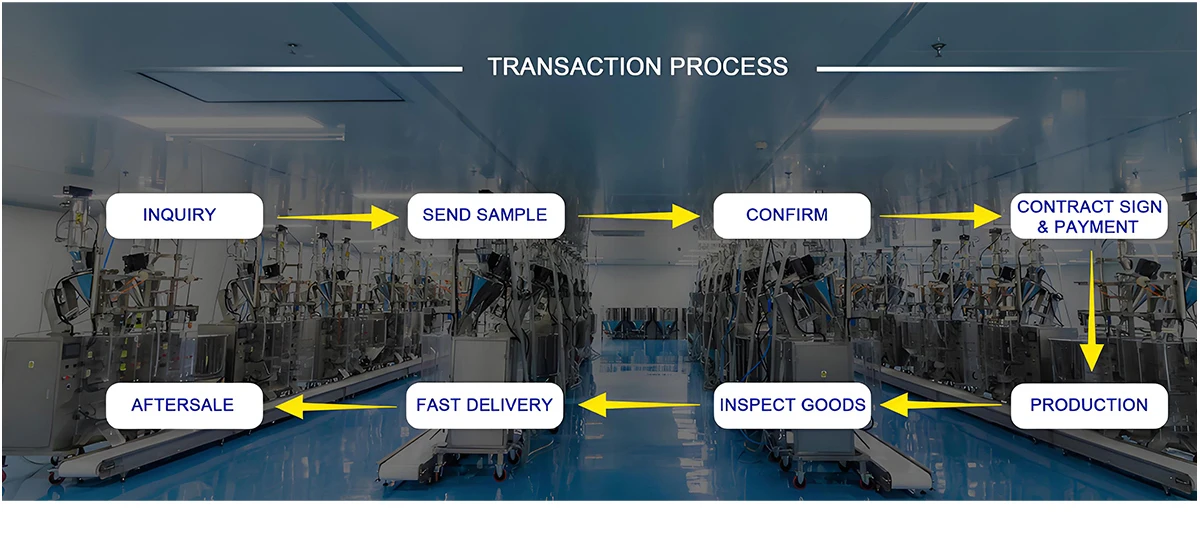 TRANSACTION PROCESS

INQUIRY

SEND SAMPLE

CONFIRM

CONTRACT SIGN & PAYMENT

PRODUCTION

INSPECT GOODS

FAST DELIVERY

AFTERSALE